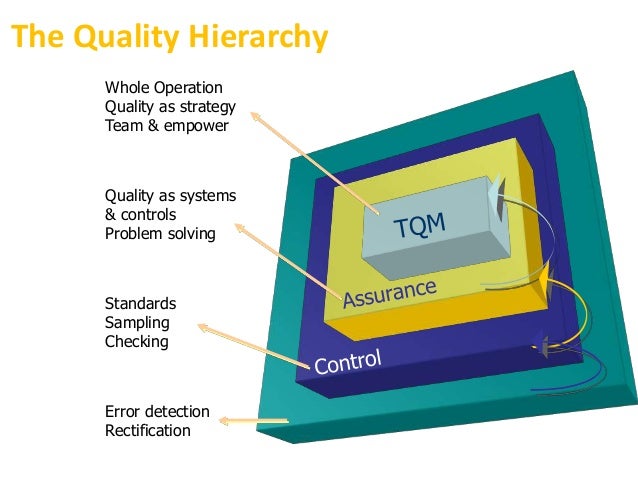 The Quality Hierarchy

Whole Operation
Quality as strategy
Team & empower

Quality as systems
& controls
Problem solving

Standards
Sampling
Checking

Error detection
Rectification

TQM

Assurance

Control